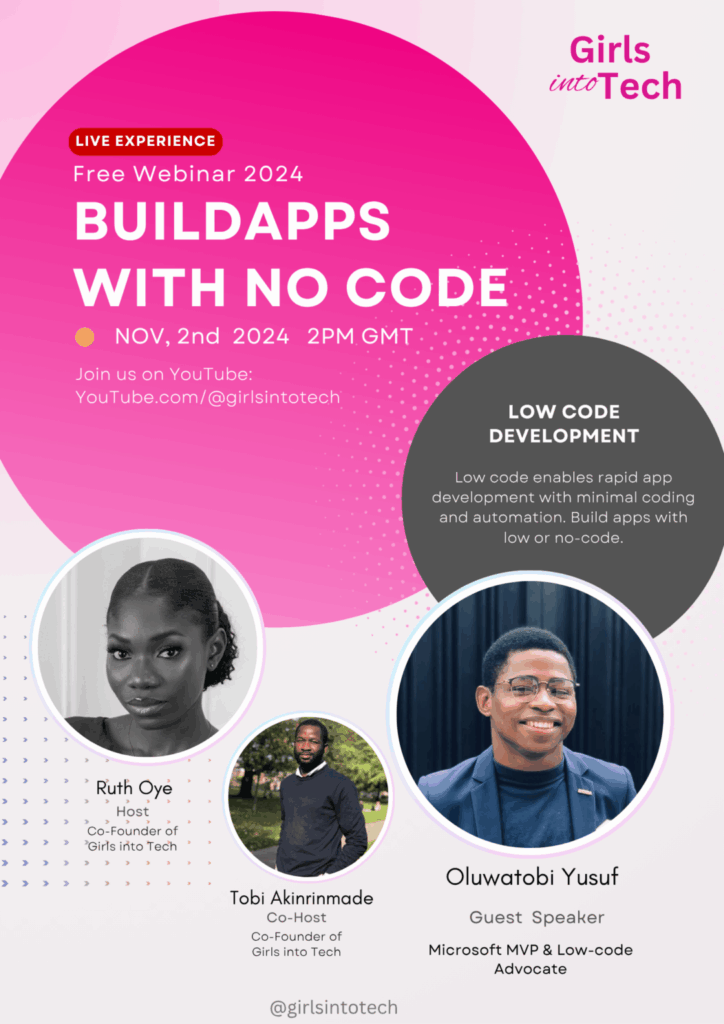 Girls into Tech

LIVE EXPERIENCE

Free Webinar 2024

BUILDAPPS WITH NO CODE

NOV, 2nd 2024 2PM GMT

Join us on YouTube:
YouTube.com/@girlsintotech

LOW CODE DEVELOPMENT

Low code enables rapid app development with minimal coding and automation. Build apps with low or no-code.

Ruth Oye
Host
Co-Founder of Girls into Tech

Tobi Akinrinmade
Co-Host
Co-Founder of Girls into Tech

Oluwatobi Yusuf
Guest Speaker
Microsoft MVP & Low-code Advocate

@girlsintotech